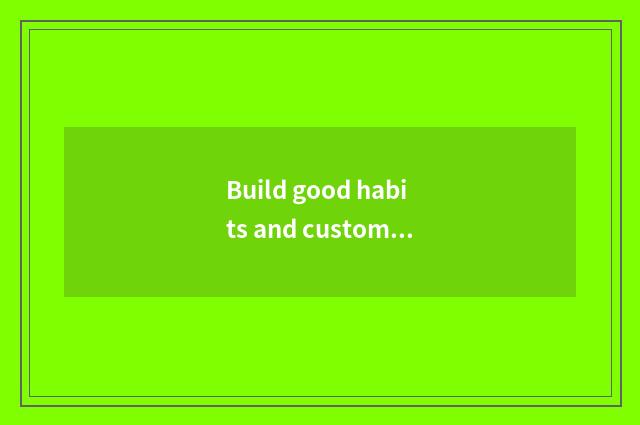 Build good habits and custom...